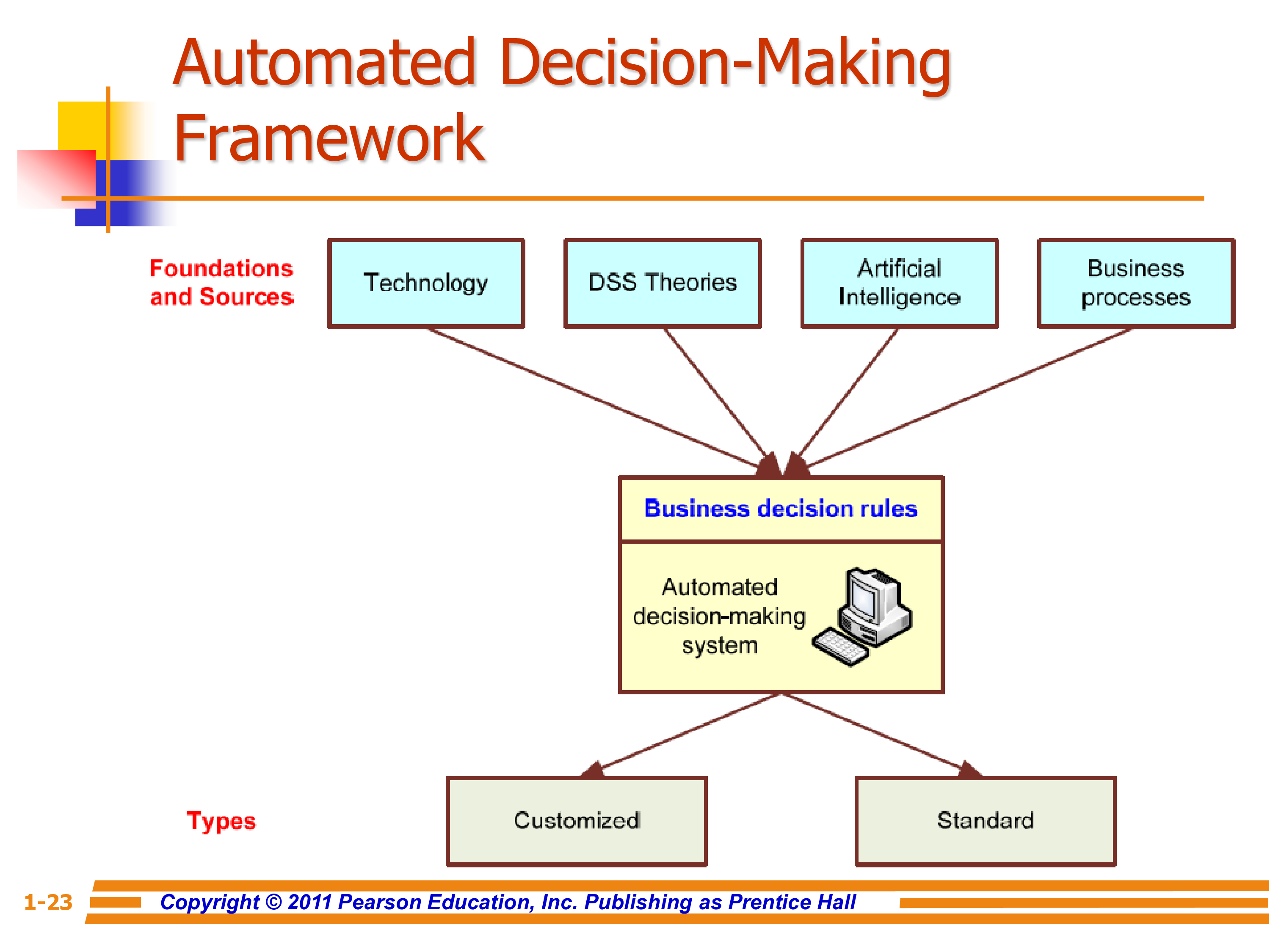 Automated Decision-Making Framework

Foundations and Sources

Technology

DSS Theories

Artificial Intelligence

Business processes

Business decision rules

Automated decision-making system

Types

Customized

Standard

1-23

Copyright © 2011 Pearson Education, Inc. Publishing as Prentice Hall